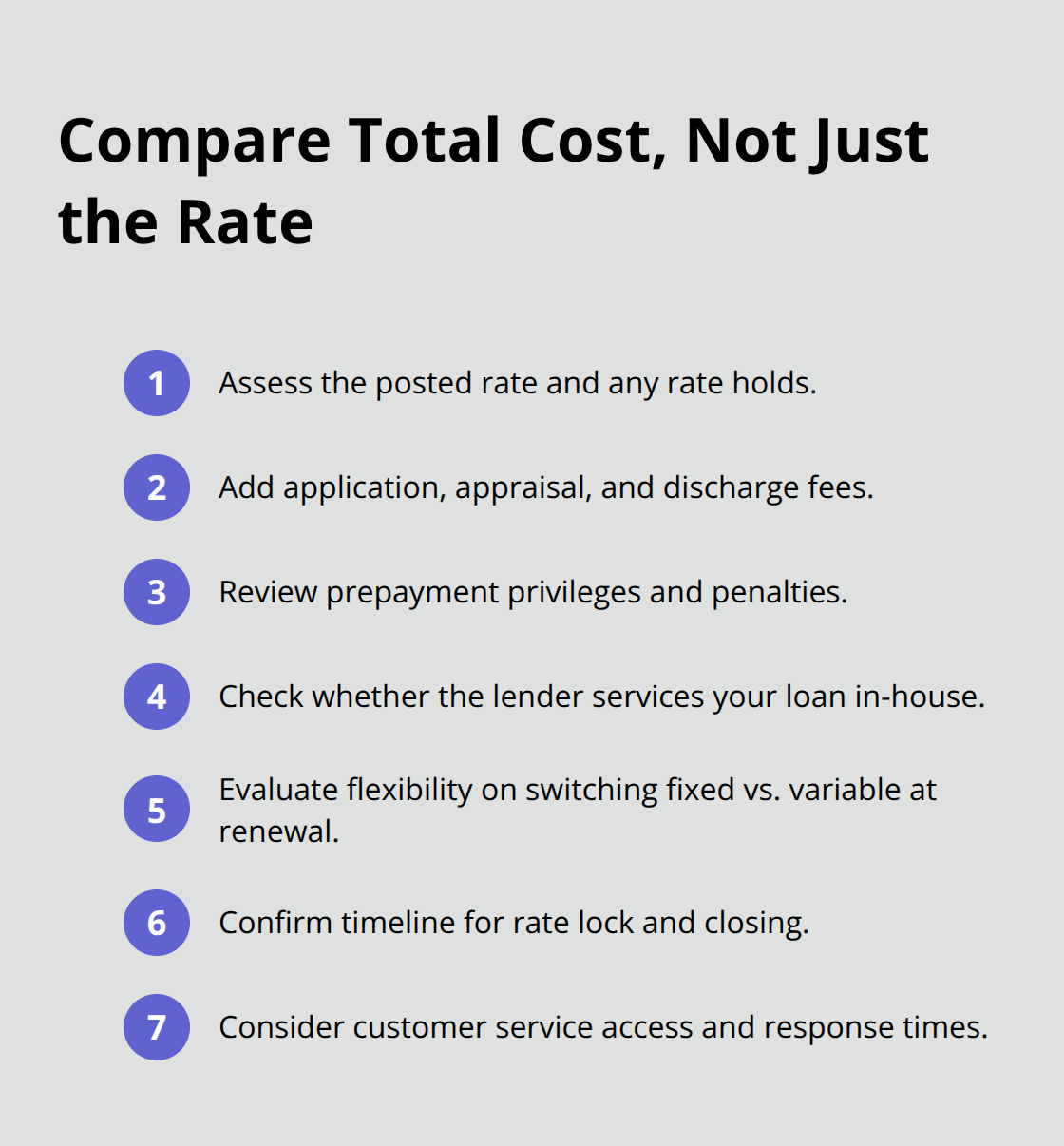 Compare Total Cost, Not Just the Rate

1 Assess the posted rate and any rate holds.

2 Add application, appraisal, and discharge fees.

3 Review prepayment privileges and penalties.

4 Check whether the lender services your loan in-house.

5 Evaluate flexibility on switching fixed vs. variable at renewal.

6 Confirm timeline for rate lock and closing.

7 Consider customer service access and response times.